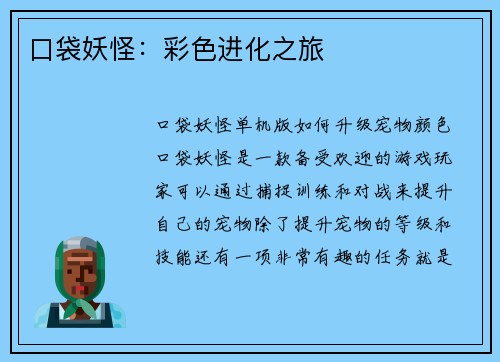 口袋妖怪：彩色进化之旅

口袋妖怪单机版如何升级宠物颜色口袋妖怪是一款备受欢迎的游戏玩家可以通过捕捉训练和对战来提升自己的宠物除了提升宠物的等级和技能还有一项非常有趣的任务就是